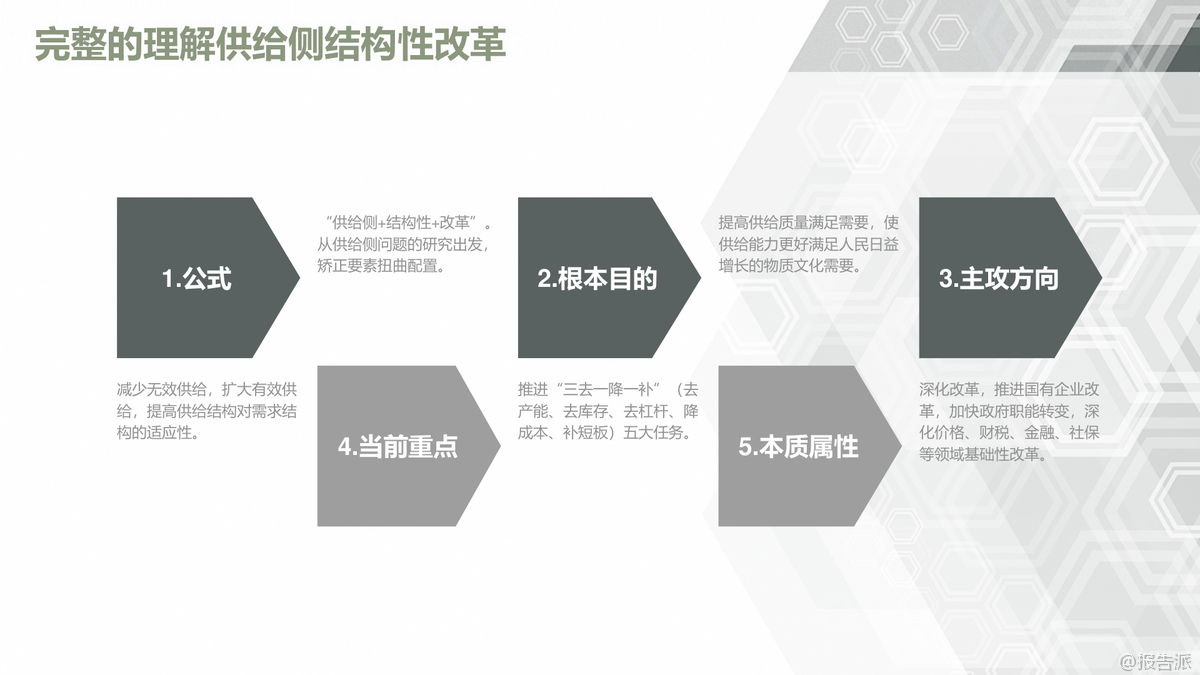 完整的理解供给侧结构性改革

1.公式

“供给侧+结构性+改革”。从供给侧问题的研究出发，矫正要素扭曲配置。

2.根本目的

提高供给质量满足需要，使供给能力更好满足人民日益增长的物质文化需要。

3.主攻方向

减少无效供给，扩大有效供给，提高供给结构对需求结构的适应性。

4.当前重点

推进“三去一降一补”（去产能、去库存、去杠杆、降成本、补短板）五大任务。

5.本质属性

深化改革，推进国有企业改革，加快政府职能转变，深化价格、财税、金融、社保等领域基础性改革。

@报告派